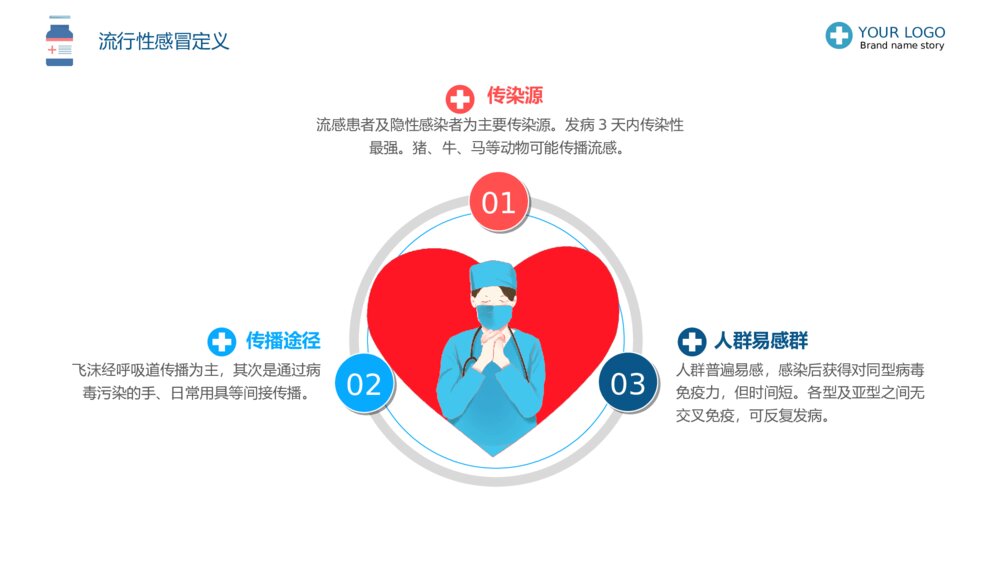 流行性感冒定义

YOUR LOGO
Brand name story

传染源
流感患者及隐性感染者为主要传染源。发病 3 天内传染性最强。猪、牛、马等动物可能传播流感。

01

传播途径
飞沫经呼吸道传播为主，其次是通过病毒污染的手、日常用具等间接传播。

02

人群易感群
人群普遍易感，感染后获得对同型病毒免疫力，但时间短。各型及亚型之间无交叉免疫，可反复发病。

03